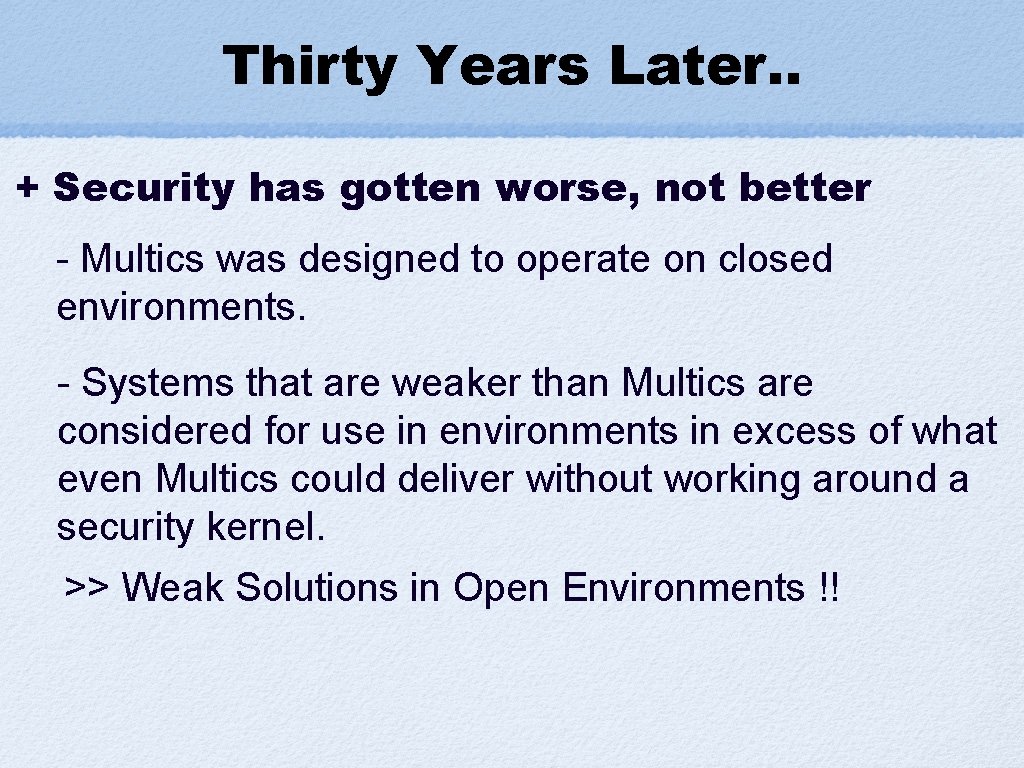 Thirty Years Later..

+ Security has gotten worse, not better

- Multics was designed to operate on closed environments.

- Systems that are weaker than Multics are considered for use in environments in excess of what even Multics could deliver without working around a security kernel.

>> Weak Solutions in Open Environments !!